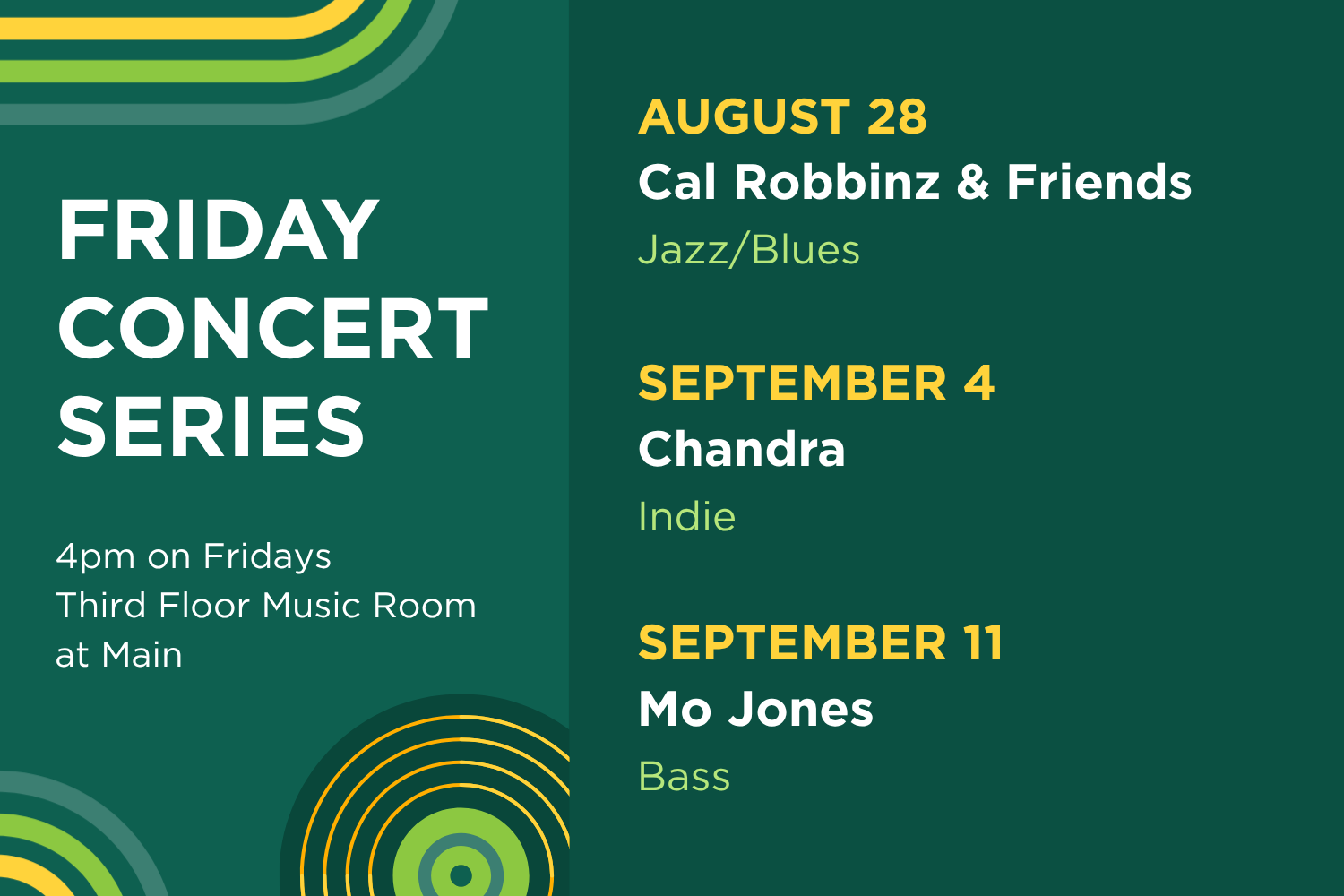 FRIDAY CONCERT SERIES

4pm on Fridays
Third Floor Music Room
at Main

AUGUST 28
Cal Robbinz & Friends
Jazz/Blues

SEPTEMBER 4
Chandra
Indie

SEPTEMBER 11
Mo Jones
Bass